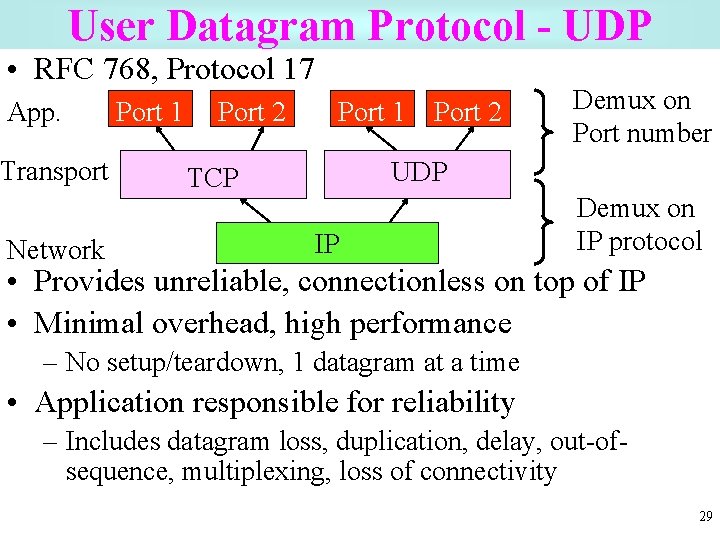 User Datagram Protocol - UDP

• RFC 768, Protocol 17

App.
Port 1
Port 2
Port 1
Port 2
Demux on Port number

Transport
TCP
UDP
Demux on IP protocol

Network
IP

• Provides unreliable, connectionless on top of IP
• Minimal overhead, high performance
– No setup/teardown, 1 datagram at a time
• Application responsible for reliability
– Includes datagram loss, duplication, delay, out-of-sequence, multiplexing, loss of connectivity

29